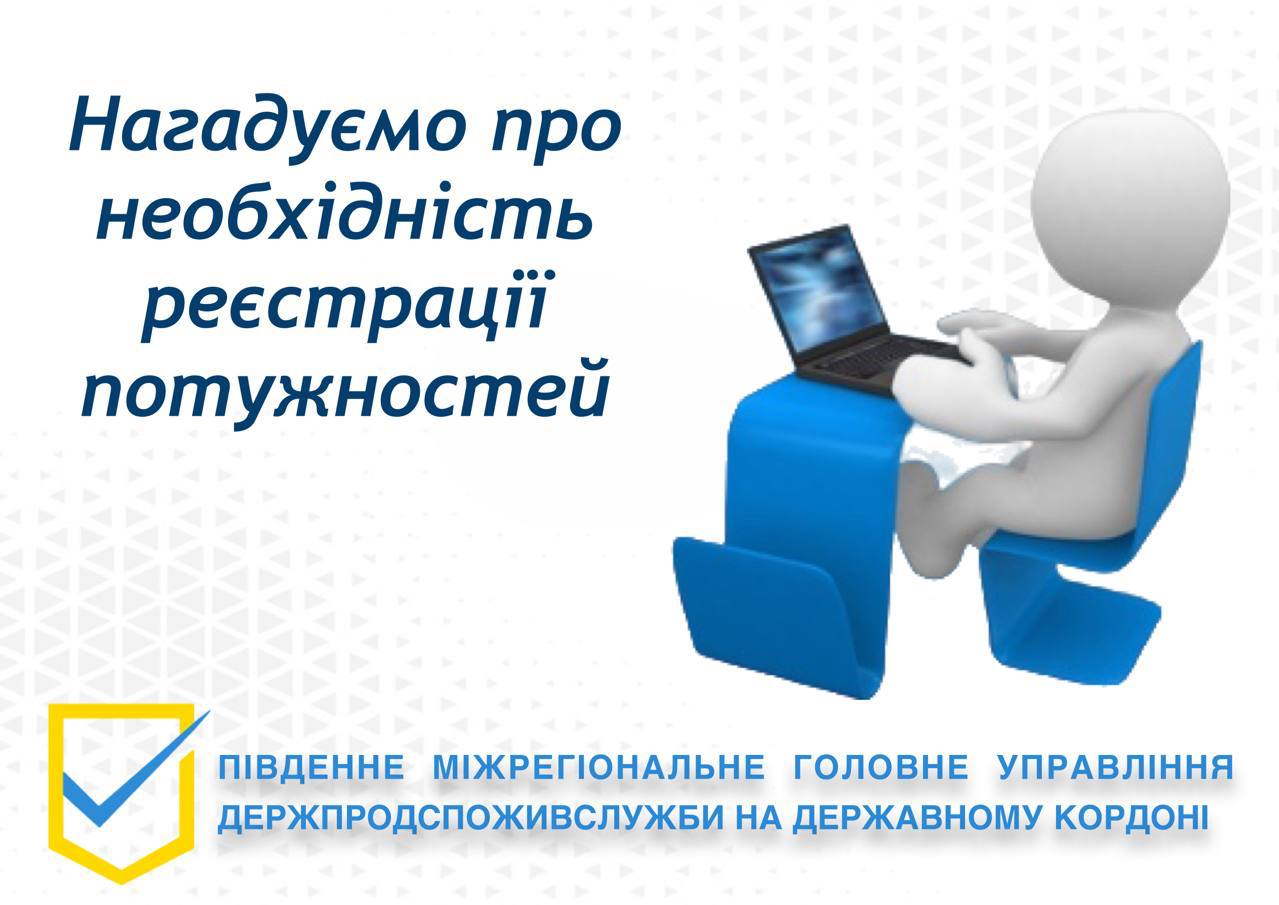 Нагадуємо про необхідність реєстрації потужностей

ПІВДЕННЕ МІЖРЕГІОНАЛЬНЕ ГОЛОВНЕ УПРАВЛІННЯ ДЕРЖПРОДСПОЖИВСЛУЖБИ НА ДЕРЖАВНОМУ КОРДОНІ